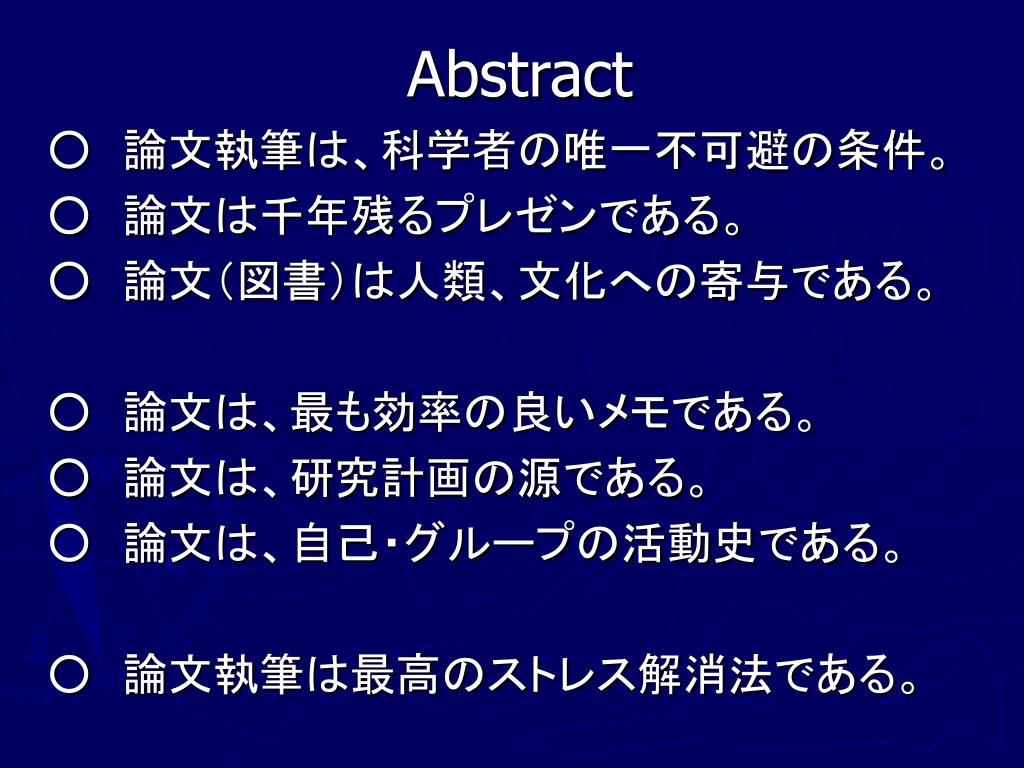 Abstract

○ 論文執筆は、科学者の唯一不可避の条件。
○ 論文は千年残るプレゼンである。
○ 論文（図書）は人類、文化への寄与である。

○ 論文は、最も効率の良いメモである。
○ 論文は、研究計画の源である。
○ 論文は、自己・グループの活動史である。

○ 論文執筆は最高のストレス解消法である。